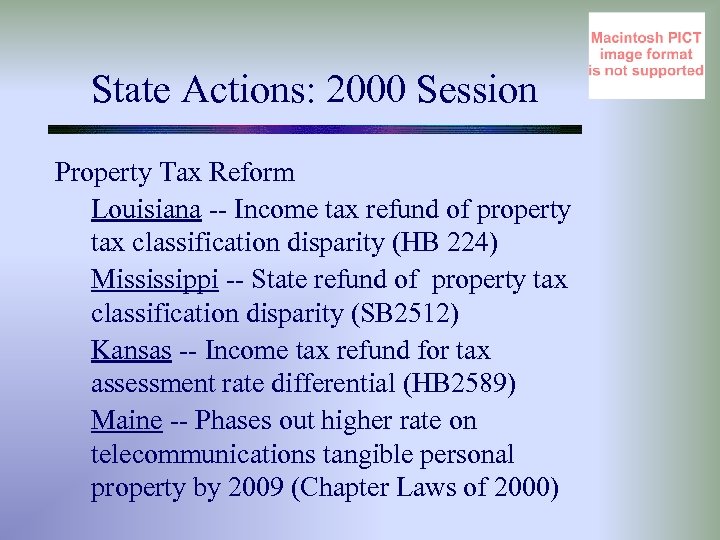 Macintosh PICT image format is not supported

State Actions: 2000 Session

Property Tax Reform

Louisiana -- Income tax refund of property tax classification disparity (HB 224)

Mississippi -- State refund of  property tax classification disparity (SB2512)

Kansas -- Income tax refund for tax assessment rate differential (HB2589)

Maine -- Phases out higher rate on telecommunications tangible personal property by 2009 (Chapter Laws of 2000)